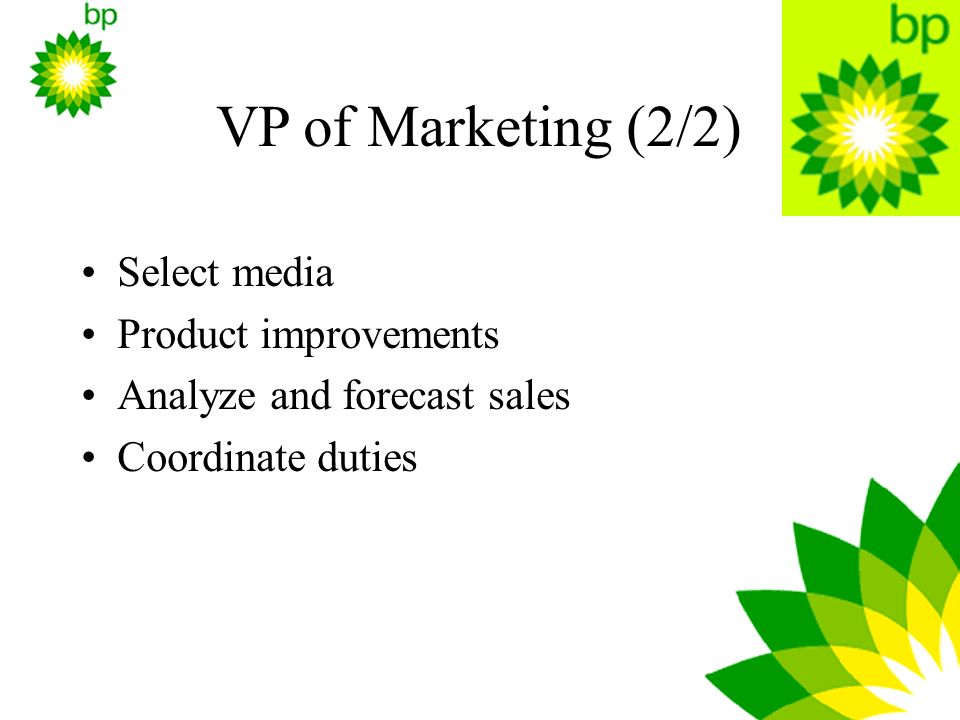 bp

bp

VP of Marketing (2/2)

• Select media
• Product improvements
• Analyze and forecast sales
• Coordinate duties